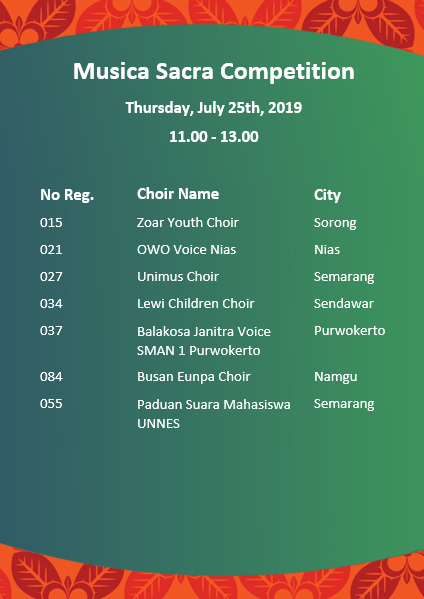 Musica Sacra Competition

Thursday, July 25th, 2019

11.00 - 13.00

| No Reg. | Choir Name | City |
|---|---|---|
| 015 | Zoar Youth Choir | Sorong |
| 021 | OWO Voice Nias | Nias |
| 027 | Unimus Choir | Semarang |
| 034 | Lewi Children Choir | Sendawar |
| 037 | Balakosa Janitra Voice SMAN 1 Purwokerto | Purwokerto |
| 084 | Busan Eunpa Choir | Namgu |
| 055 | Paduan Suara Mahasiswa UNNES | Semarang |